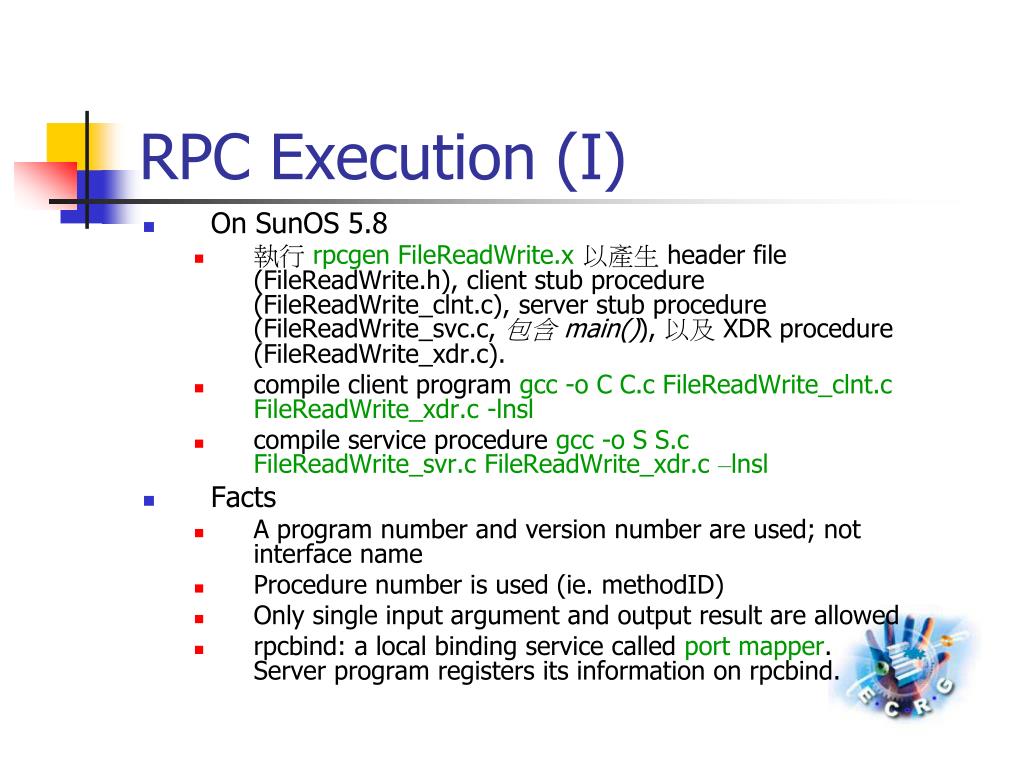 RPC Execution (I)

On SunOS 5.8

執行 rpcgen FileReadWrite.x 以產生 header file (FileReadWrite.h), client stub procedure (FileReadWrite_clnt.c), server stub procedure (FileReadWrite_svc.c, 包含 main()), 以及 XDR procedure (FileReadWrite_xdr.c).

compile client program gcc -o C C.c FileReadWrite_clnt.c FileReadWrite_xdr.c -lnsl

compile service procedure gcc -o S S.c FileReadWrite_svr.c FileReadWrite_xdr.c –lnsl

Facts

A program number and version number are used; not interface name

Procedure number is used (ie. methodID)

Only single input argument and output result are allowed

rpcbind: a local binding service called port mapper. Server program registers its information on rpcbind.

E C R G